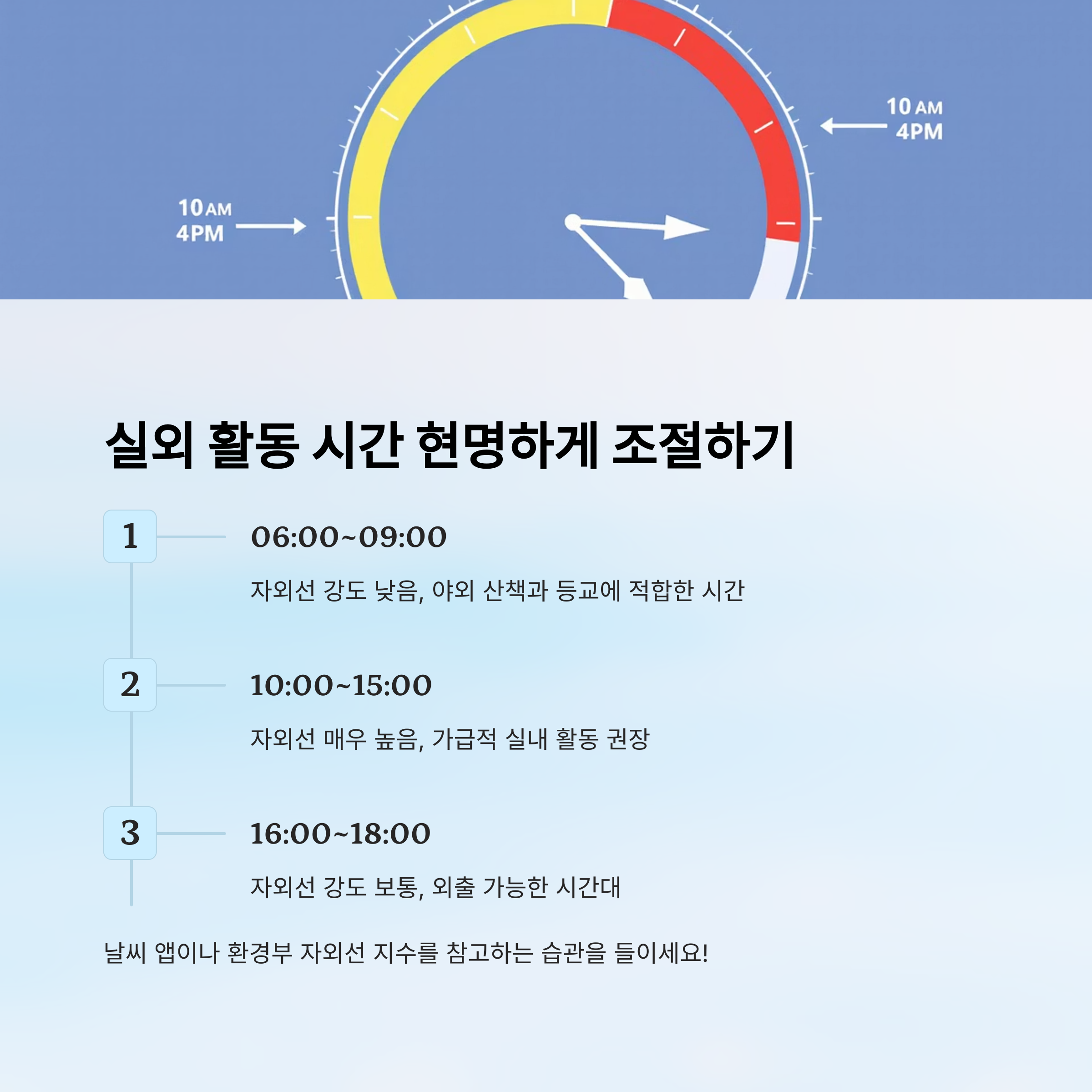 10 AM
4PM

10 AM
4PM

실외 활동 시간 현명하게 조절하기

1

06:00~09:00

자외선 강도 낮음, 야외 산책과 등교에 적합한 시간

2

10:00~15:00

자외선 매우 높음, 가급적 실내 활동 권장

3

16:00~18:00

자외선 강도 보통, 외출 가능한 시간대

날씨 앱이나 환경부 자외선 지수를 참고하는 습관을 들이세요!